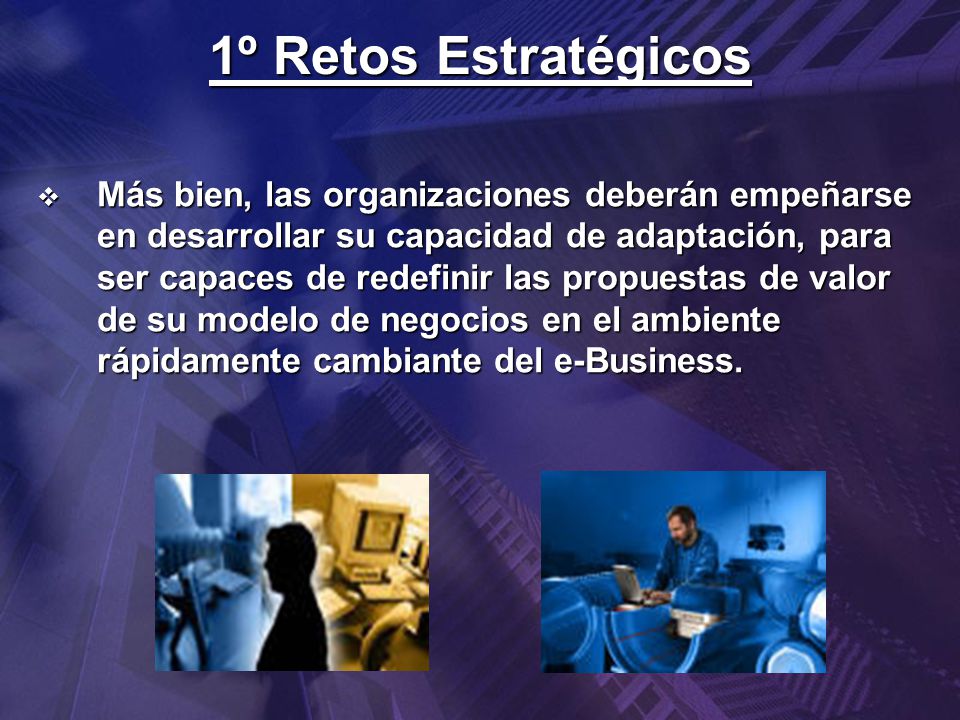 1º Retos Estratégicos

❖ Más bien, las organizaciones deberán empeñarse en desarrollar su capacidad de adaptación, para ser capaces de redefinir las propuestas de valor de su modelo de negocios en el ambiente rápidamente cambiante del e-Business.